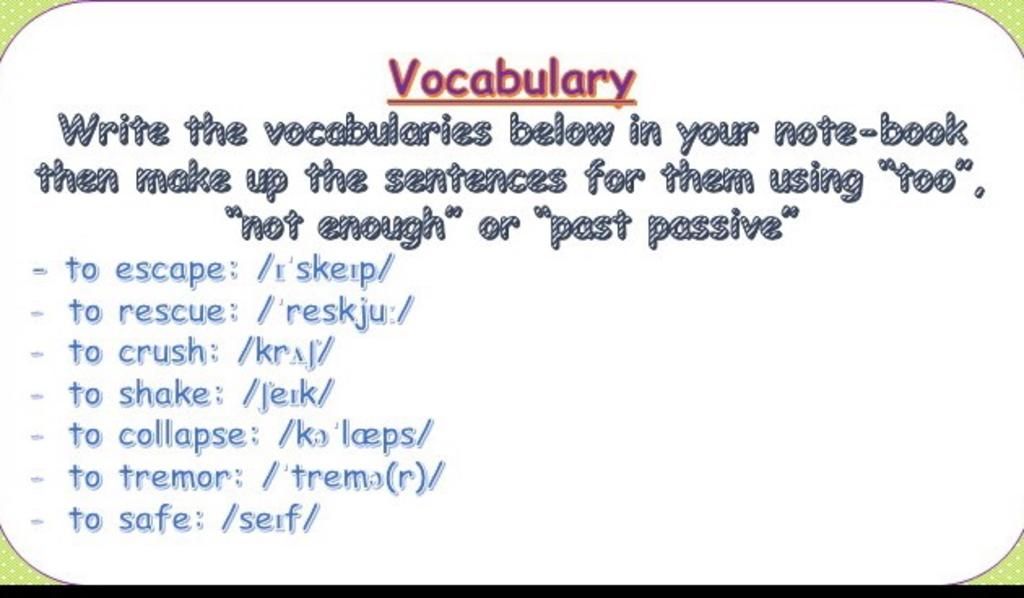 Vocabulary

Write the vocabularies below in your note-book then make up the sentences for them using "too", "not enough" or "past passive"

- to escape: /ɪˈskeɪp/
- to rescue: /ˈreskjuː/
- to crush: /krʌʃ/
- to shake: /ʃeɪk/
- to collapse: /kəˈlæps/
- to tremor: /ˈtremə(r)/
- to safe: /seɪf/